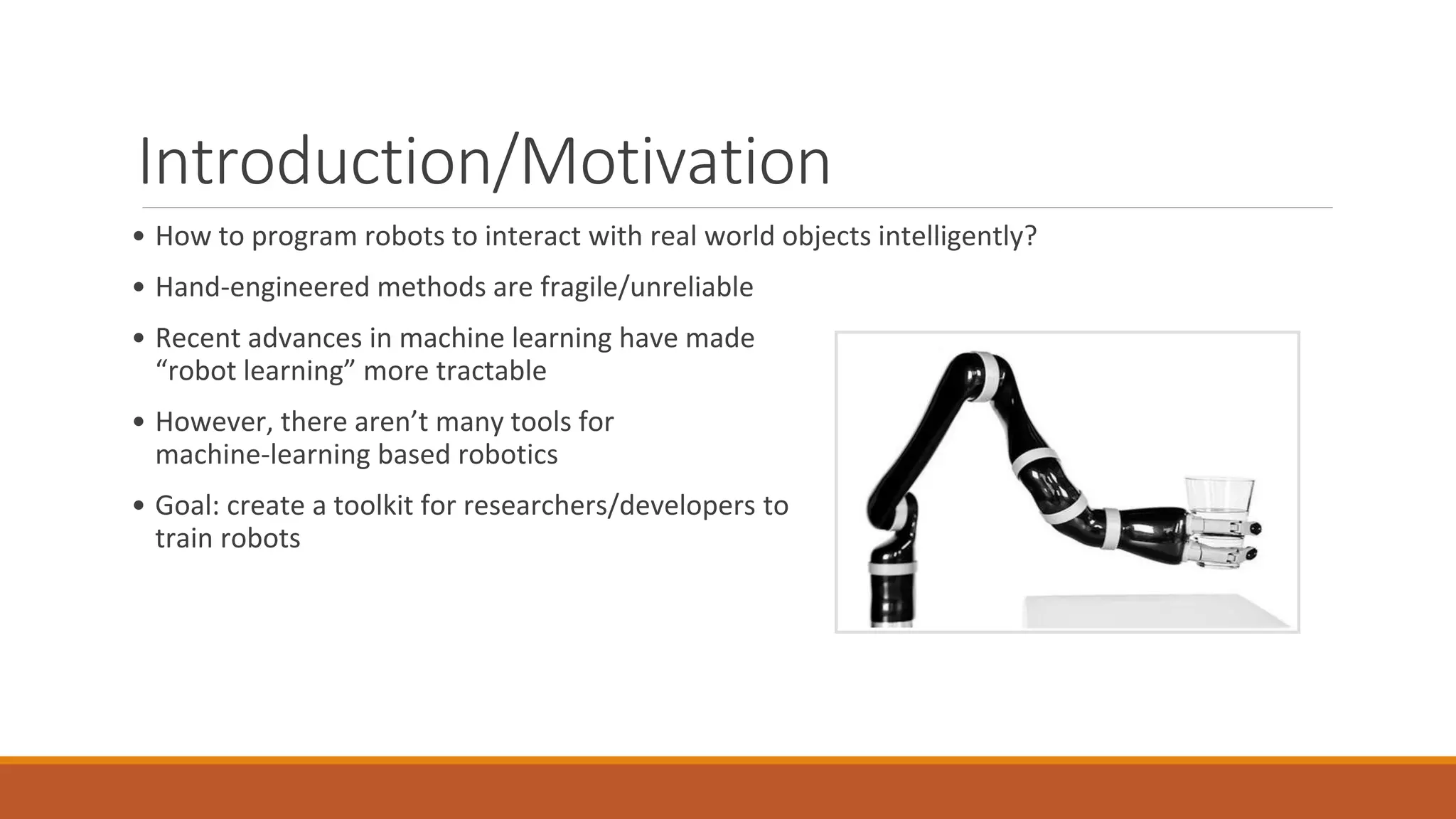 Introduction/Motivation

• How to program robots to interact with real world objects intelligently?

• Hand-engineered methods are fragile/unreliable

• Recent advances in machine learning have made “robot learning” more tractable

• However, there aren’t many tools for machine-learning based robotics

• Goal: create a toolkit for researchers/developers to train robots